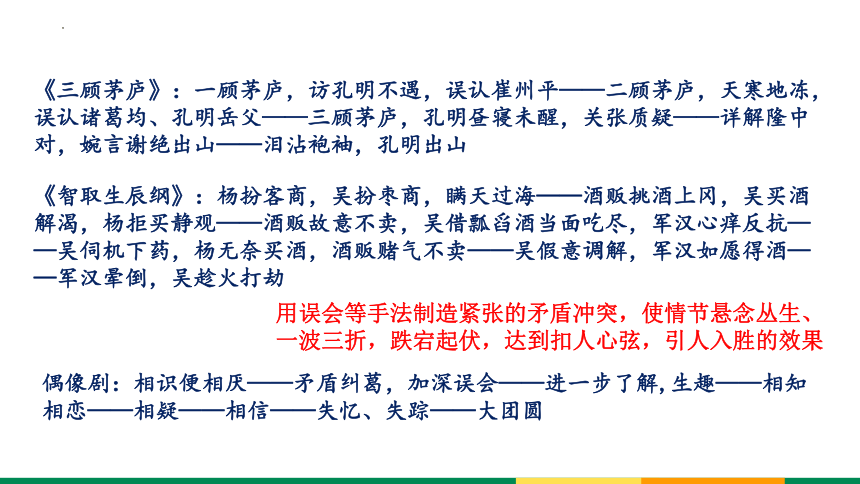 《三顾茅庐》：一顾茅庐，访孔明不遇，误认崔州平——二顾茅庐，天寒地冻，误认诸葛均、孔明岳父——三顾茅庐，孔明昼寝未醒，关张质疑——详解隆中对，婉言谢绝出山——泪沾袍袖，孔明出山

《智取生辰纲》：杨扮客商，吴扮枣商，瞒天过海——酒贩挑酒上冈，吴买酒解渴，杨拒买静观——酒贩故意不卖，吴借瓢舀酒当面吃尽，军汉心痒反抗——吴伺机下药，杨无奈买酒，酒贩赌气不卖——吴假意调解，军汉如愿得酒——军汉晕倒，吴趁火打劫

用误会等手法制造紧张的矛盾冲突，使情节悬念丛生、一波三折，跌宕起伏，达到扣人心弦，引人入胜的效果

偶像剧：相识便相厌——矛盾纠葛，加深误会——进一步了解，生趣——相知相恋——相疑——相信——失忆、失踪——大团圆